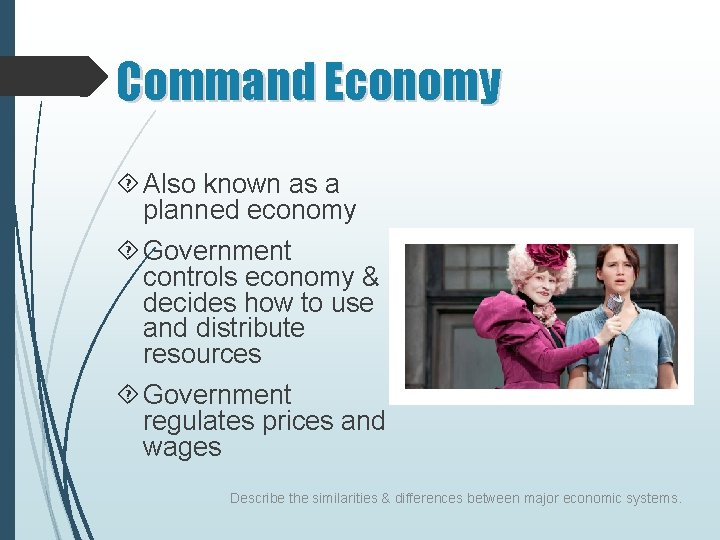 Command Economy

Also known as a planned economy

Government controls economy & decides how to use and distribute resources

Government regulates prices and wages

Describe the similarities & differences between major economic systems.